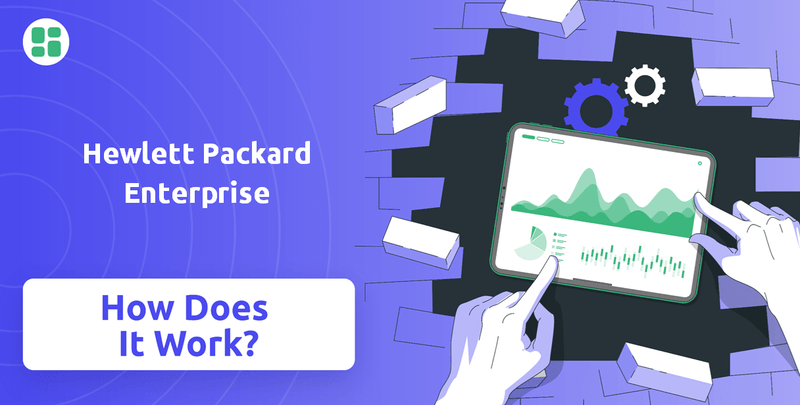 Hewlett Packard Enterprise

How Does It Work?